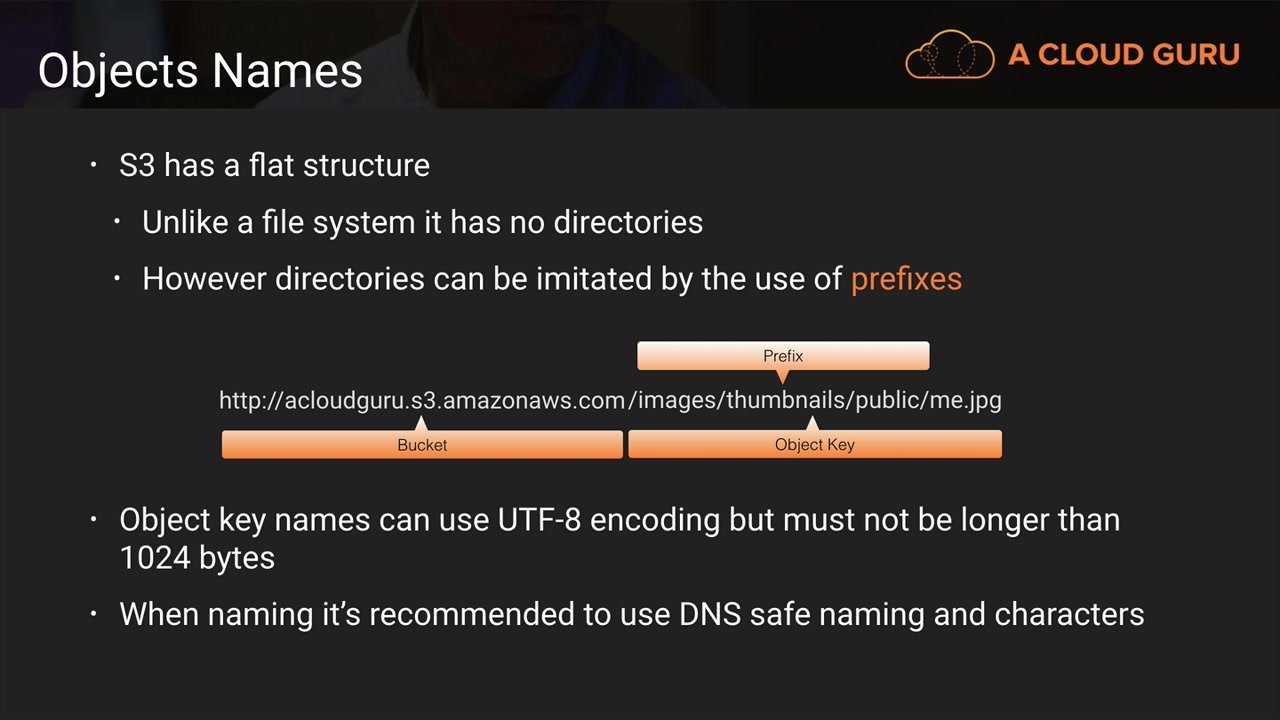 Objects Names

A CLOUD GURU

• S3 has a flat structure

• Unlike a file system it has no directories

• However directories can be imitated by the use of prefixes

Prefix

http://acloudguru.s3.amazonaws.com/images/thumbnails/public/me.jpg

Bucket

Object Key

• Object key names can use UTF-8 encoding but must not be longer than 1024 bytes

• When naming it's recommended to use DNS safe naming and characters